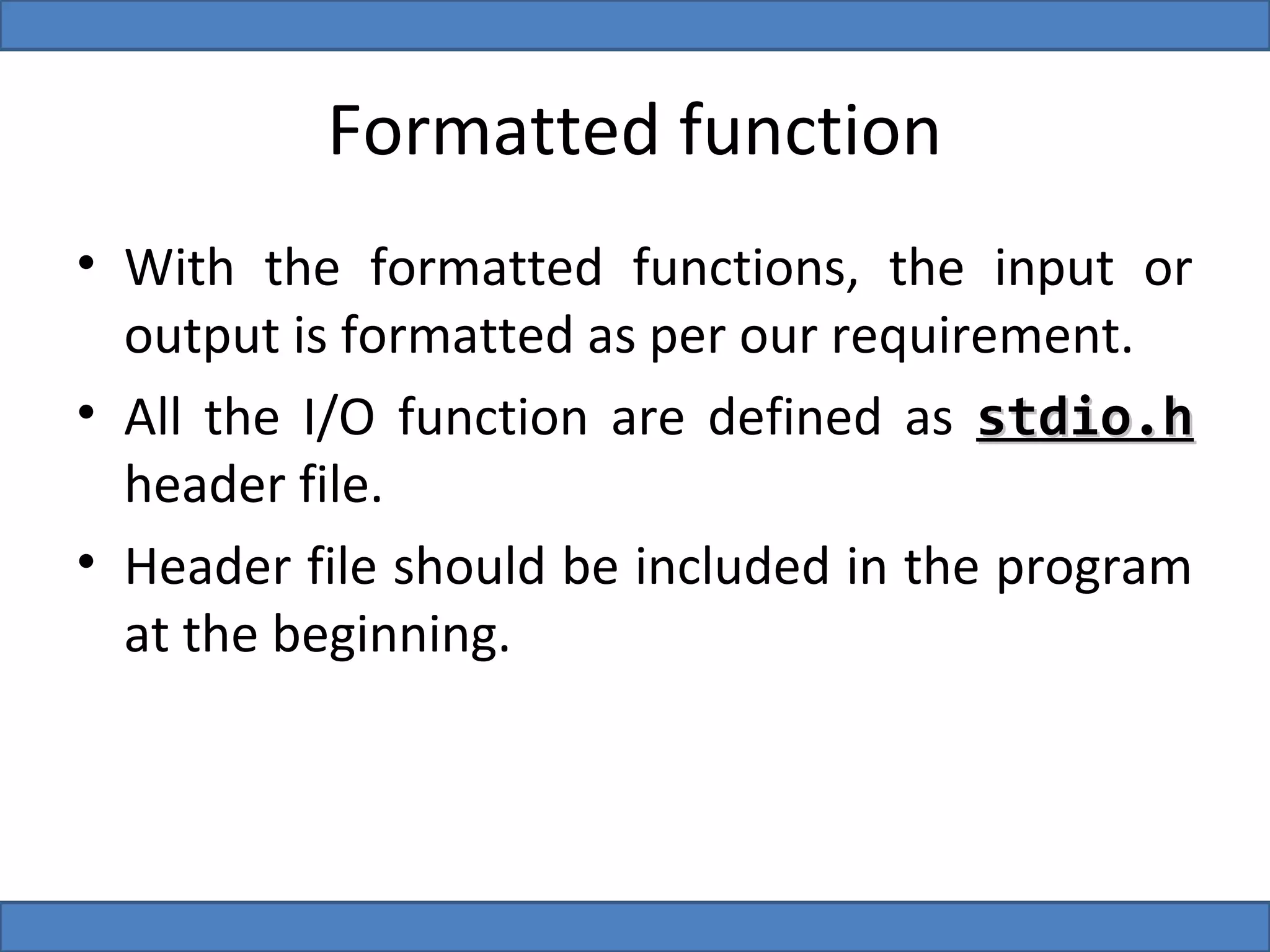 Formatted function

• With the formatted functions, the input or output is formatted as per our requirement.

• All the I/O function are defined as stdio.h header file.

• Header file should be included in the program at the beginning.